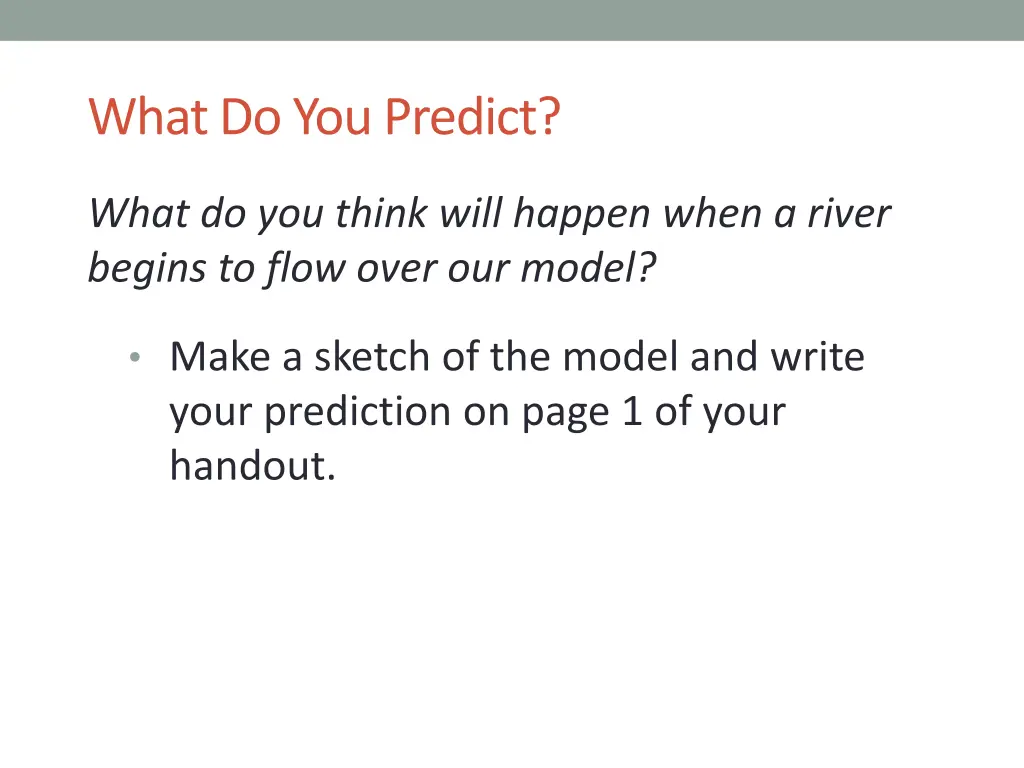 What Do You Predict?

What do you think will happen when a river begins to flow over our model?

• Make a sketch of the model and write your prediction on page 1 of your handout.